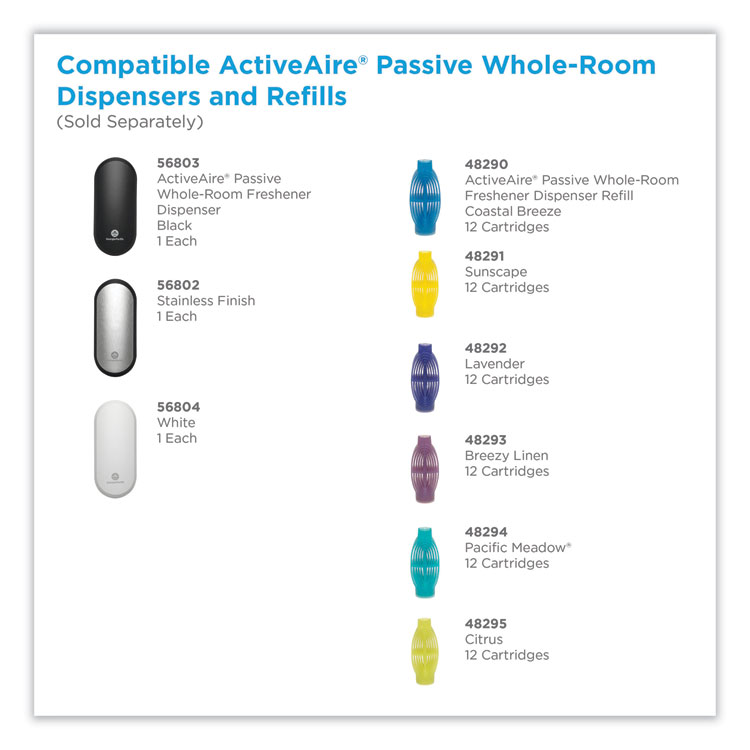 Compatible ActiveAire® Passive Whole-Room Dispensers and Refills
(Sold Separately)

56803
ActiveAire® Passive Whole-Room Freshener Dispenser
Black
1 Each

56802
Stainless Finish
1 Each

56804
White
1 Each

48290
ActiveAire® Passive Whole-Room Freshener Dispenser Refill
Coastal Breeze
12 Cartridges

48291
Sunscape
12 Cartridges

48292
Lavender
12 Cartridges

48293
Breezy Linen
12 Cartridges

48294
Pacific Meadow®
12 Cartridges

48295
Citrus
12 Cartridges